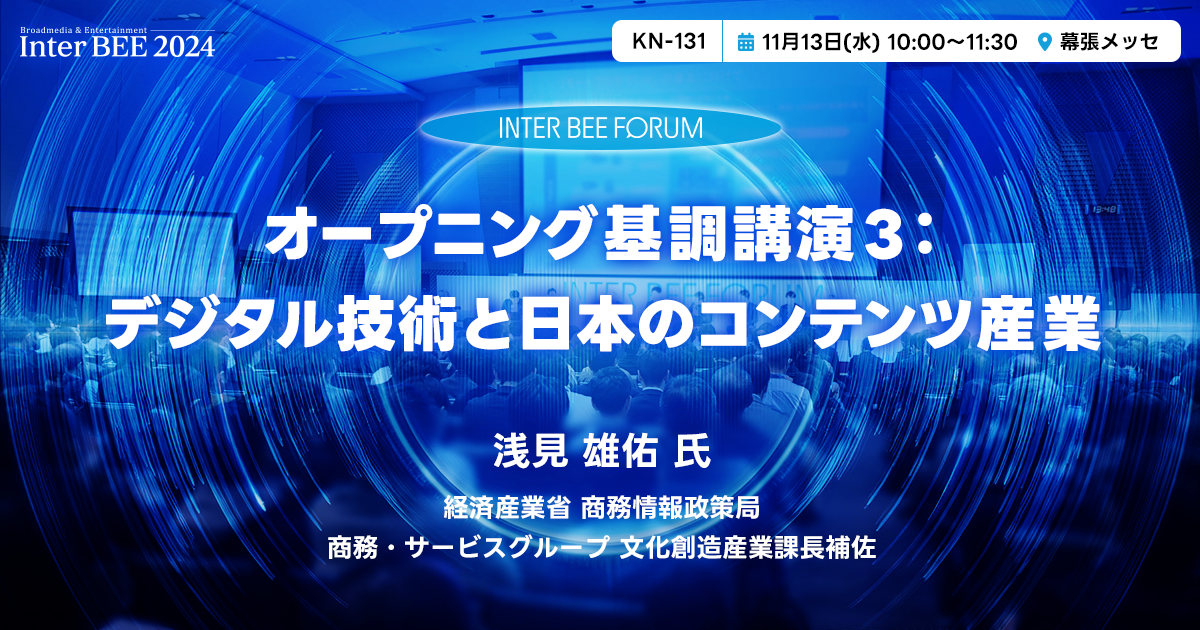 Broadmedia & Entertainment
Inter BEE 2024

KN-131 11月13日(水) 10:00～11:30 幕張メッセ

INTER BEE FORUM

オープニング基調講演３：
デジタル技術と日本のコンテンツ産業

浅見 雄佑 氏

経済産業省 商務情報政策局
商務・サービスグループ 文化創造産業課長補佐